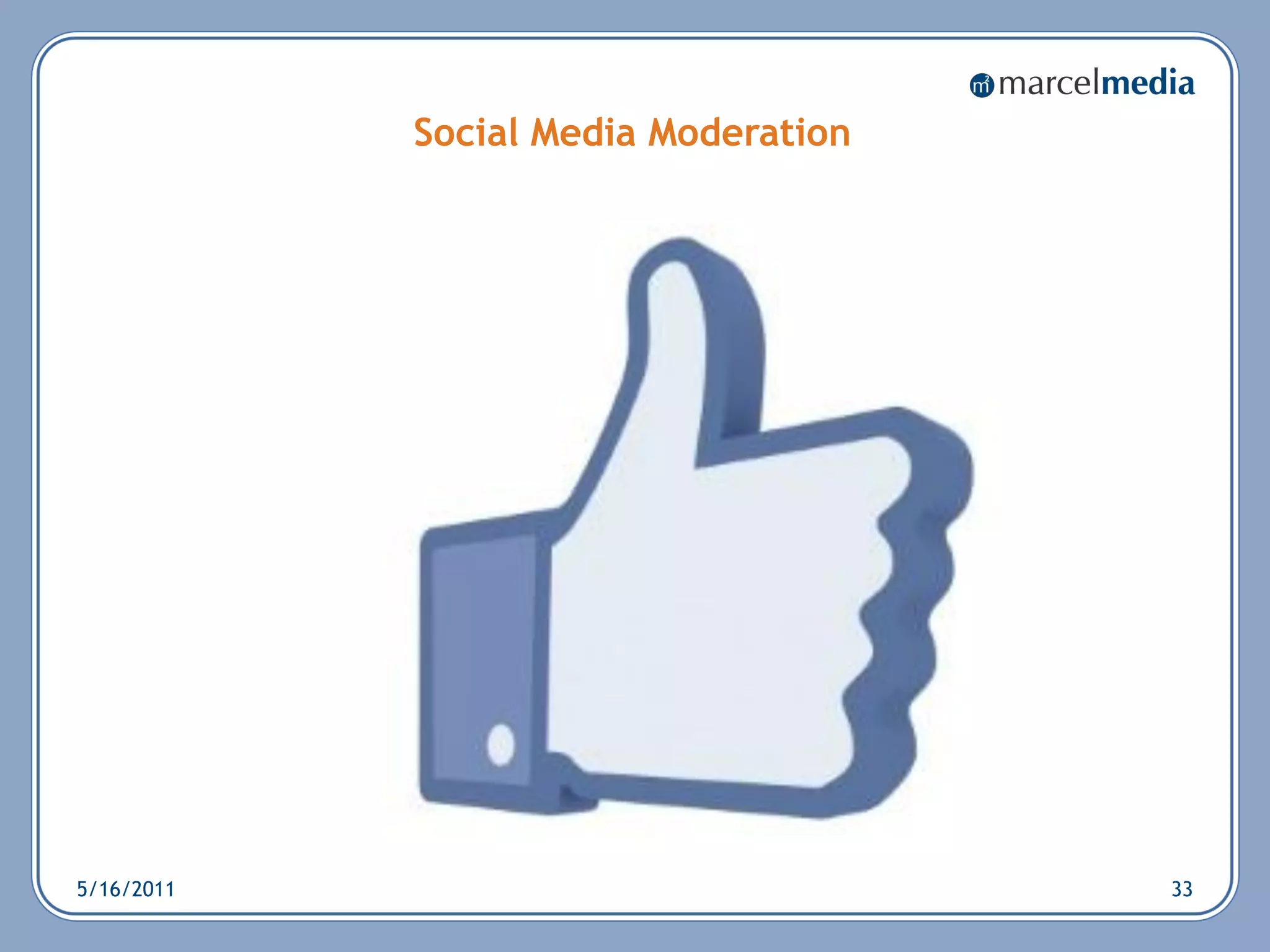 m² marcelmedia

Social Media Moderation

5/16/2011

33